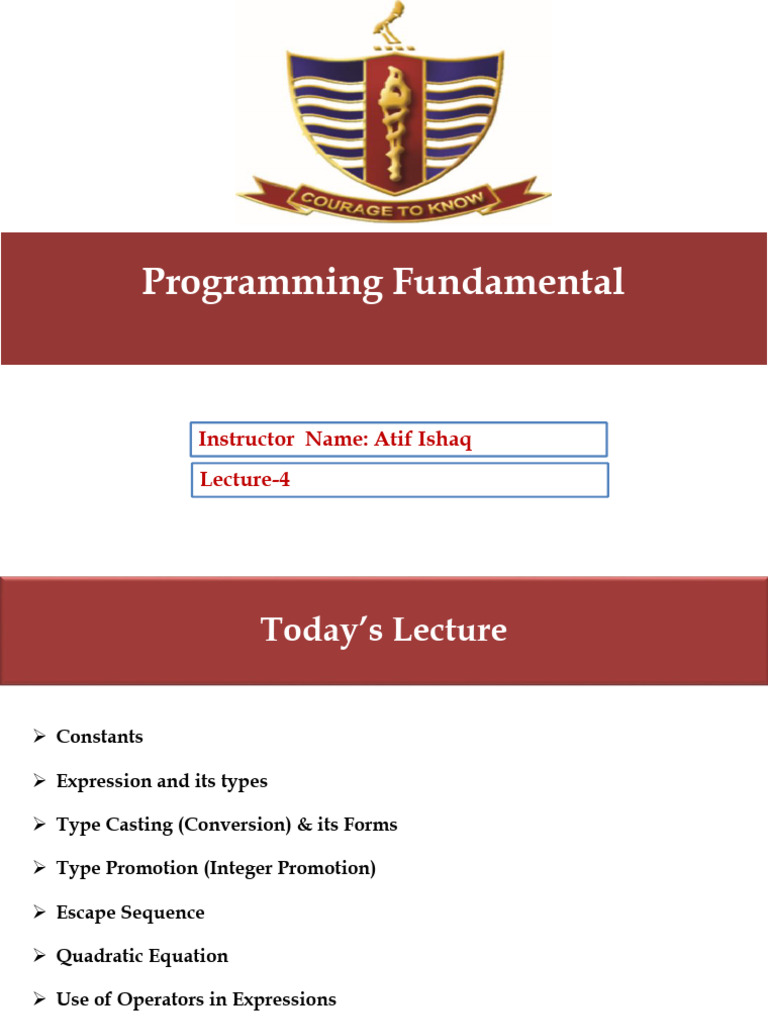 COURAGE TO KNOW

Programming Fundamental

Instructor Name: Atif Ishaq

Lecture-4

Today's Lecture

➢ Constants

➢ Expression and its types

➢ Type Casting (Conversion) & its Forms

➢ Type Promotion (Integer Promotion)

➢ Escape Sequence

➢ Quadratic Equation

➢ Use of Operators in Expressions